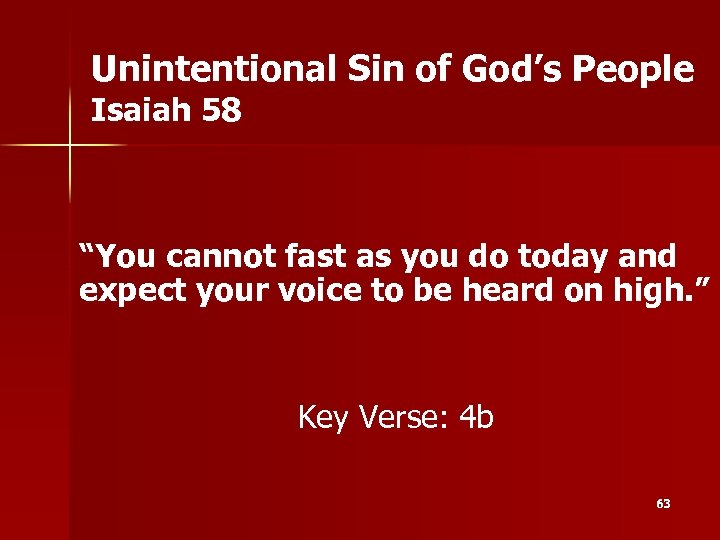 Unintentional Sin of God’s People
Isaiah 58

“You cannot fast as you do today and expect your voice to be heard on high.”

Key Verse: 4b

63